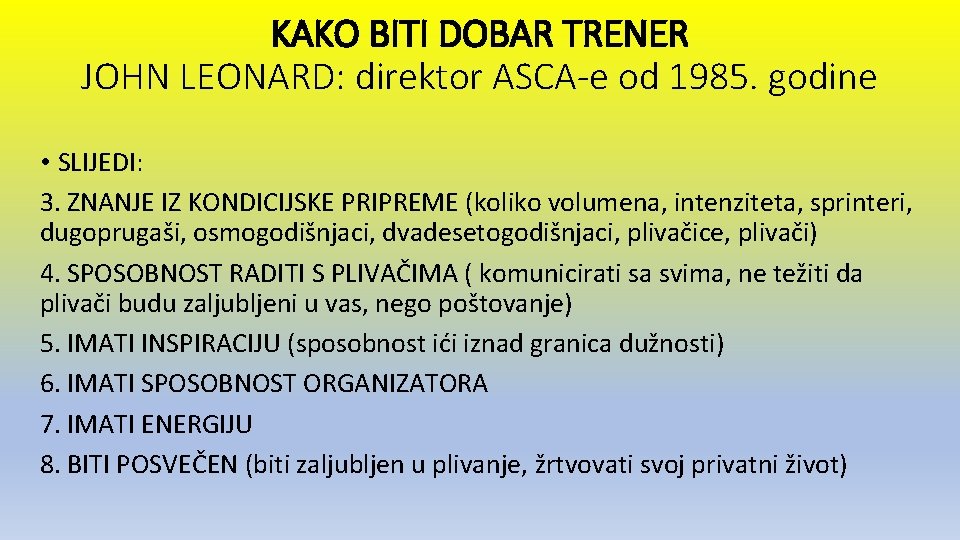 KAKO BITI DOBAR TRENER
JOHN LEONARD: direktor ASCA-e od 1985. godine

• SLIJEDI:

3. ZNANJE IZ KONDICIJSKE PRIPREME (koliko volumena, intenziteta, sprinteri, dugoprugaši, osmogodišnjaci, dvadesetogodišnjaci, plivačice, plivači)

4. SPOSOBNOST RADITI S PLIVAČIMA ( komunicirati sa svima, ne težiti da plivači budu zaljubljeni u vas, nego poštovanje)

5. IMATI INSPIRACIJU (sposobnost ići iznad granica dužnosti)

6. IMATI SPOSOBNOST ORGANIZATORA

7. IMATI ENERGIJU

8. BITI POSVEČEN (biti zaljubljen u plivanje, žrtvovati svoj privatni život)